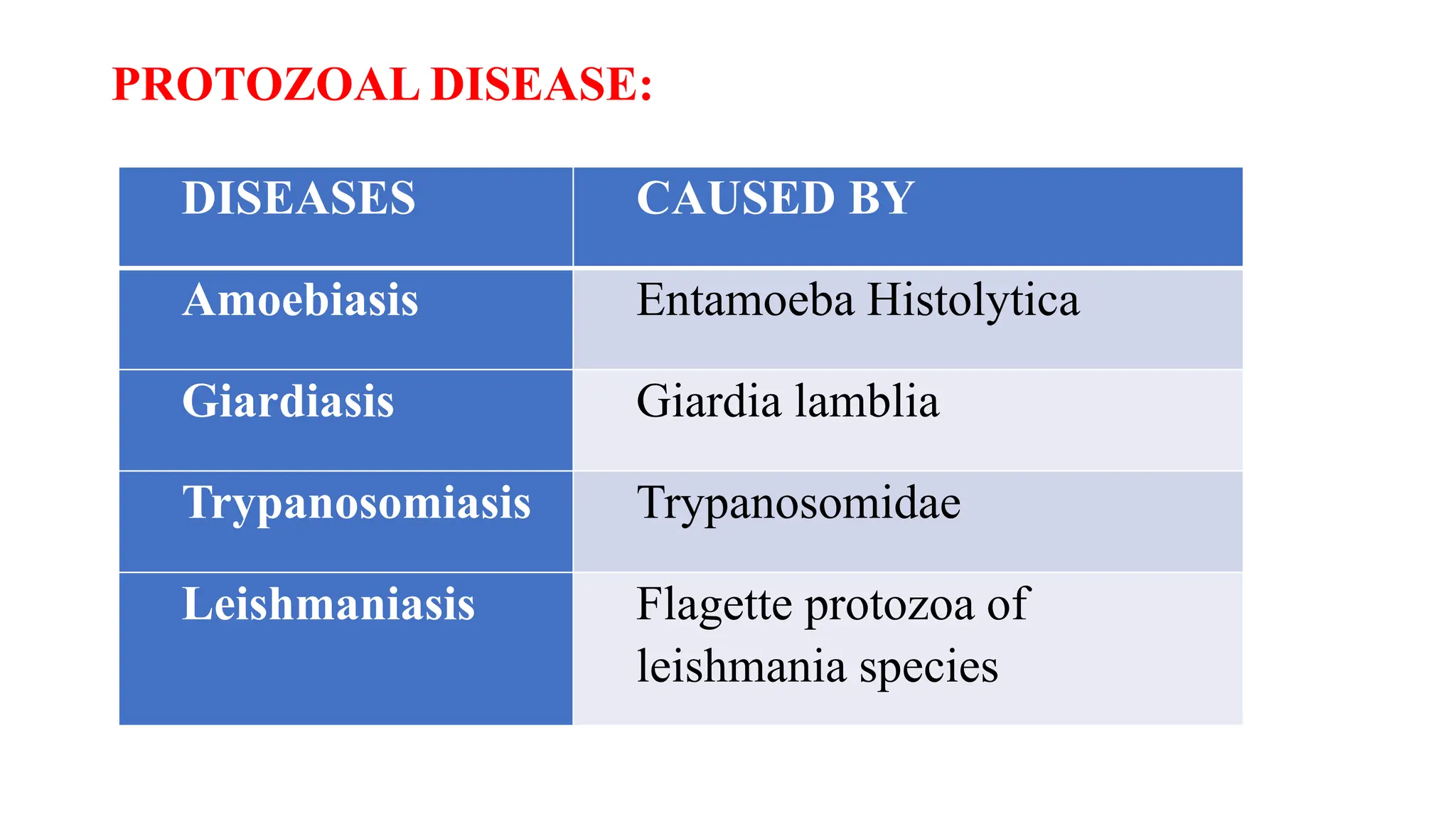 PROTOZOAL DISEASE:

| DISEASES | CAUSED BY |
|---|---|
| Amoebiasis | Entamoeba Histolytica |
| Giardiasis | Giardia lamblia |
| Trypanosomiasis | Trypanosomidae |
| Leishmaniasis | Flagette protozoa of leishmania species |